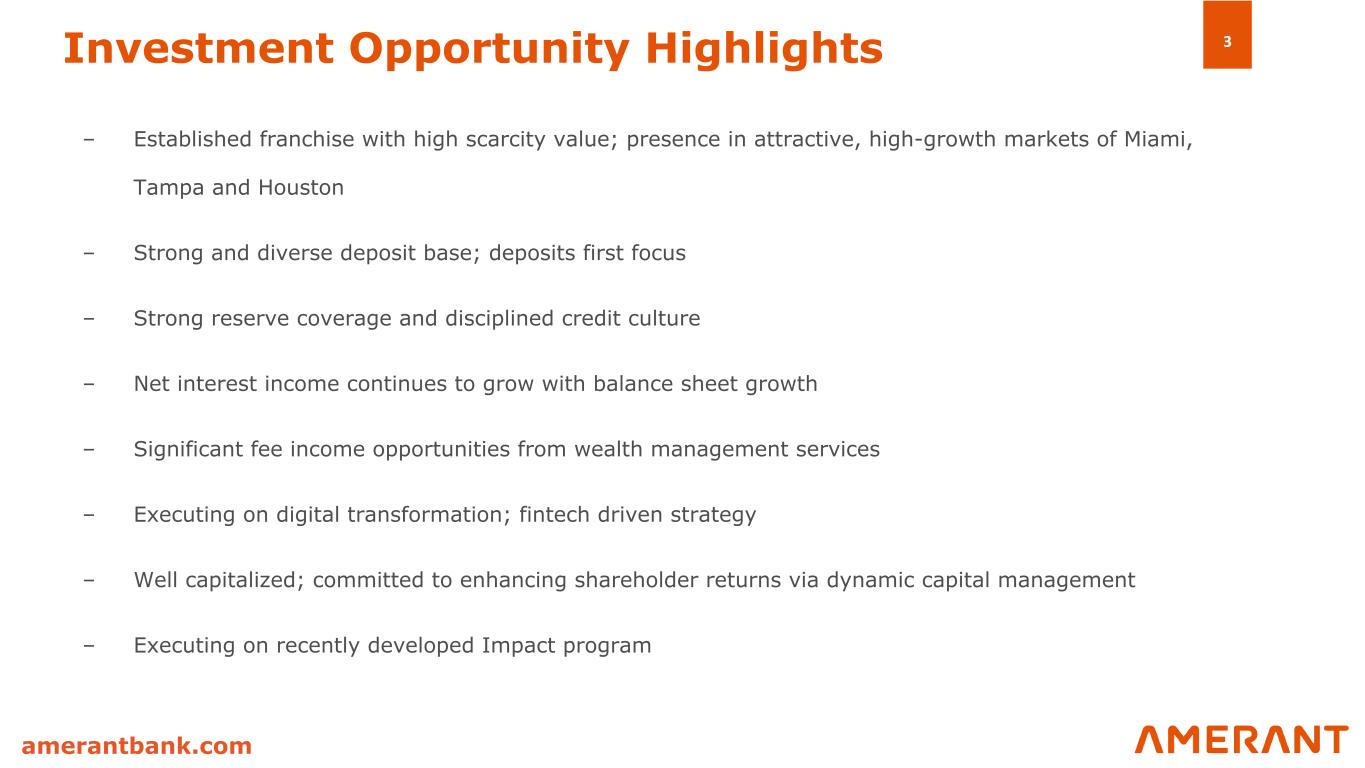 Investment Opportunity Highlights

3

– Established franchise with high scarcity value; presence in attractive, high-growth markets of Miami, Tampa and Houston

– Strong and diverse deposit base; deposits first focus

– Strong reserve coverage and disciplined credit culture

– Net interest income continues to grow with balance sheet growth

– Significant fee income opportunities from wealth management services

– Executing on digital transformation; fintech driven strategy

– Well capitalized; committed to enhancing shareholder returns via dynamic capital management

– Executing on recently developed Impact program

amerantbank.com

AMERANT